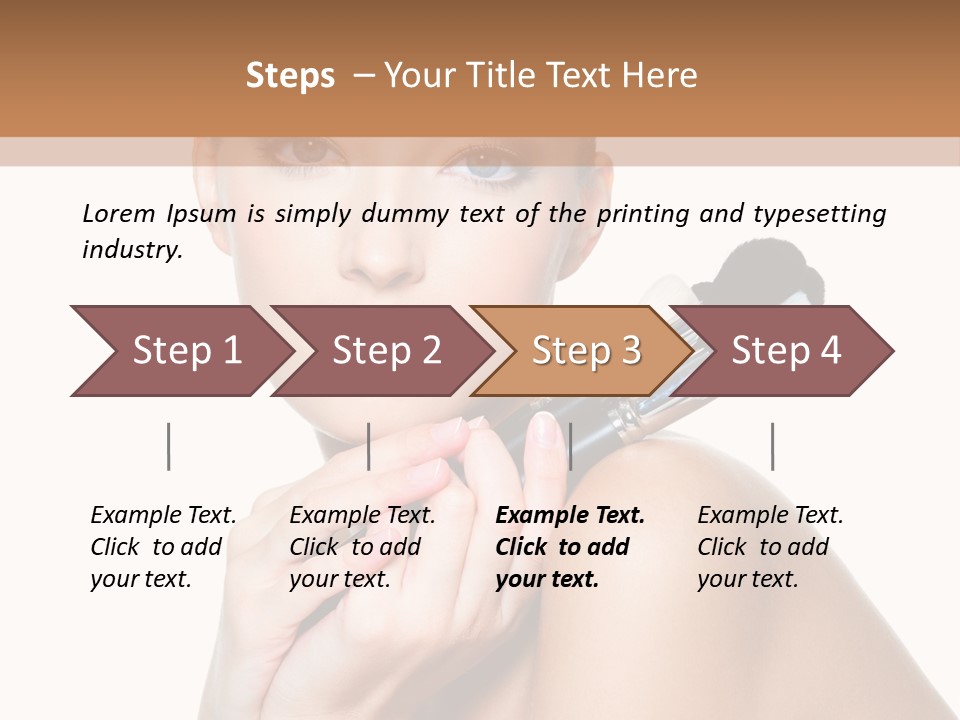 Steps – Your Title Text Here

Lorem Ipsum is simply dummy text of the printing and typesetting industry.

Step 1

Step 2

Step 3

Step 4

Example Text. Click to add your text.

Example Text. Click to add your text.

Example Text. Click to add your text.

Example Text. Click to add your text.